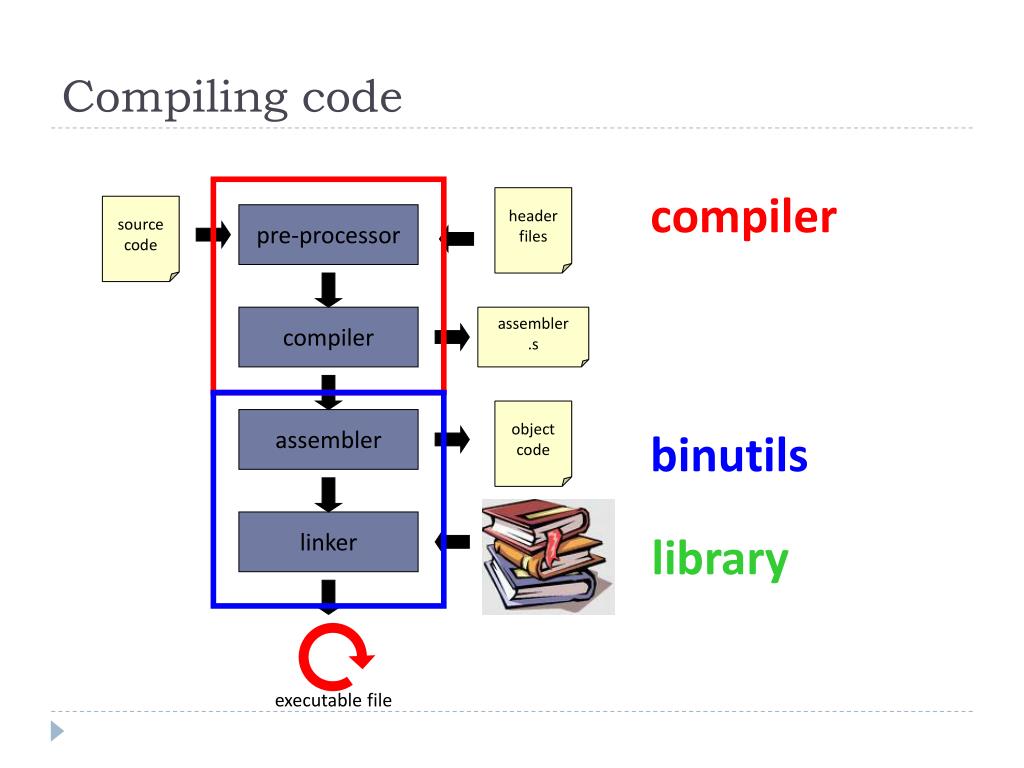 Compiling code

source code

pre-processor

header files

compiler

compiler

assembler .s

assembler

object code

binutils

linker

library

executable file